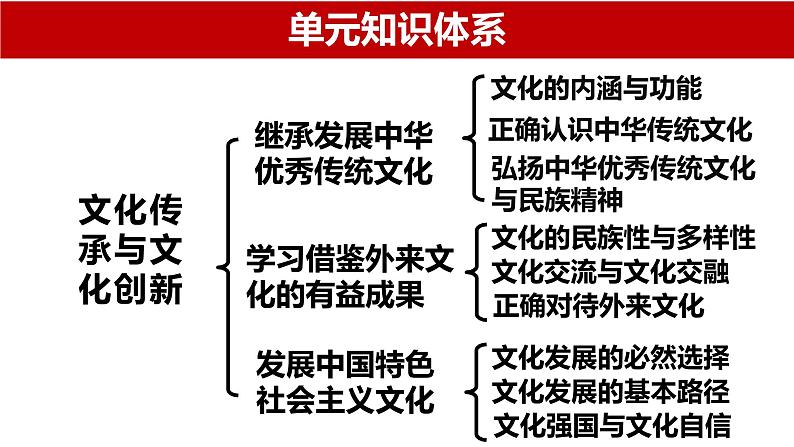 单元知识体系

文化传承与文化创新

继承发展中华优秀传统文化

文化的内涵与功能
正确认识中华传统文化
弘扬中华优秀传统文化与民族精神

学习借鉴外来文化的有益成果

文化的民族性与多样性
文化交流与文化交融
正确对待外来文化

发展中国特色社会主义文化

文化发展的必然选择
文化发展的基本路径
文化强国与文化自信